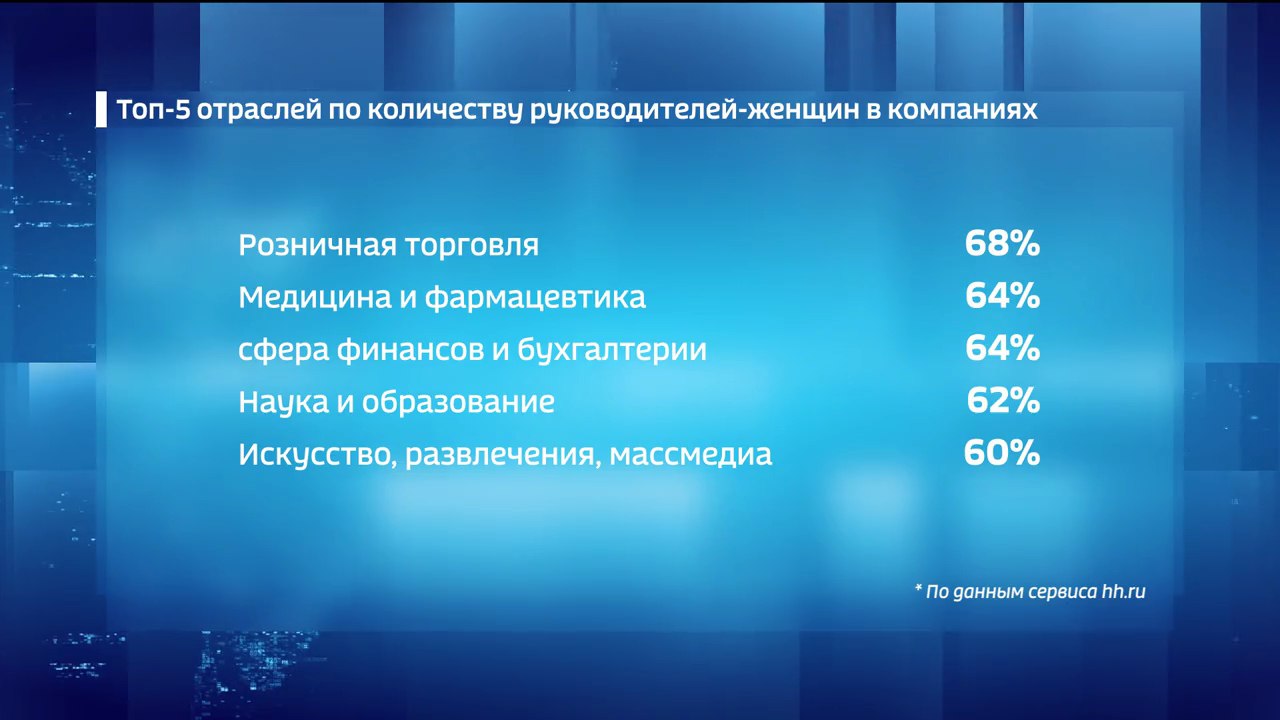 Топ-5 отраслей по количеству руководителей-женщин в компаниях

| | |
|---|---|
| Розничная торговля | 68% |
| Медицина и фармацевтика | 64% |
| сфера финансов и бухгалтерии | 64% |
| Наука и образование | 62% |
| Искусство, развлечения, массмедиа | 60% |

* По данным сервиса hh.ru